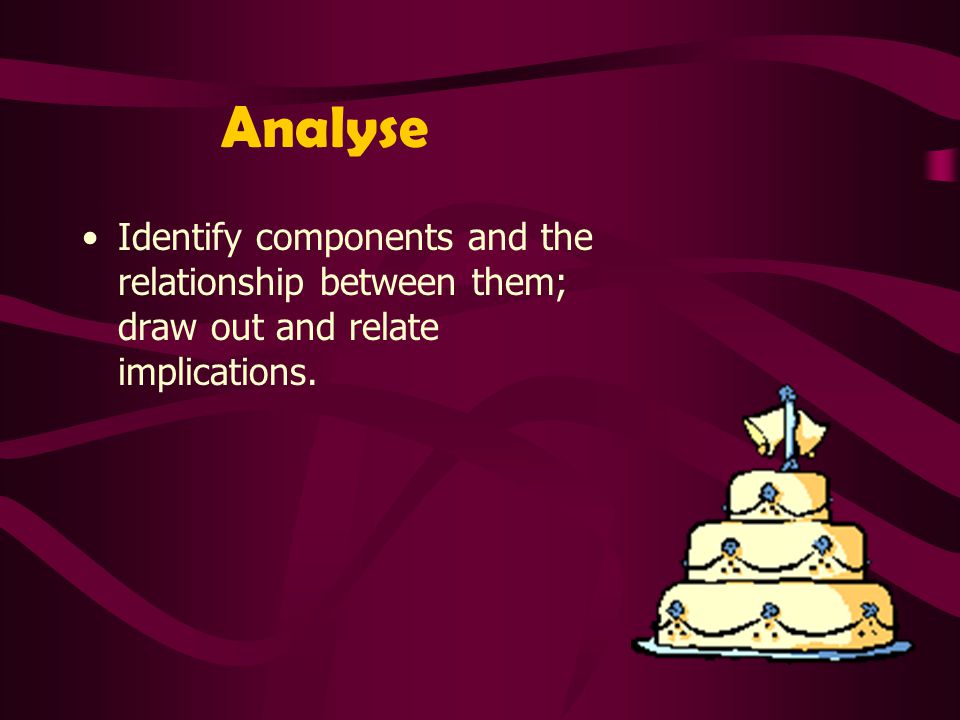 Analyse

• Identify components and the relationship between them; draw out and relate implications.